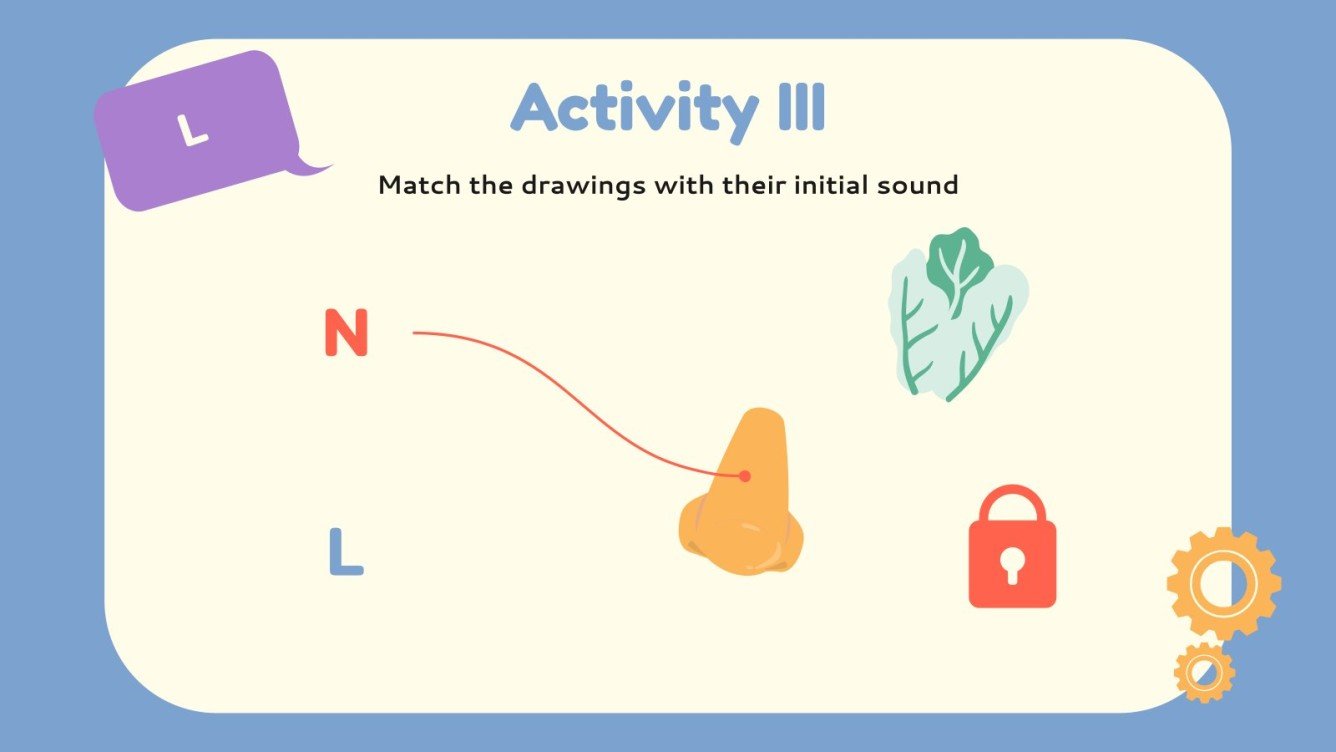 L

Activity III

Match the drawings with their initial sound

N

L